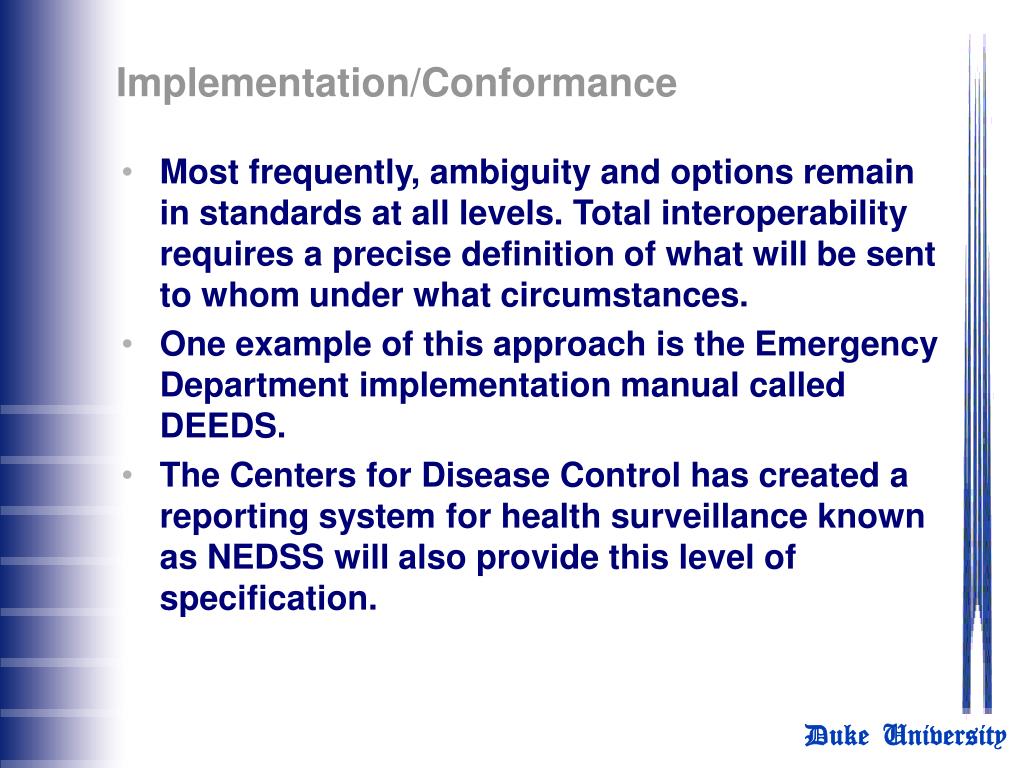 Implementation/Conformance

• Most frequently, ambiguity and options remain in standards at all levels. Total interoperability requires a precise definition of what will be sent to whom under what circumstances.
• One example of this approach is the Emergency Department implementation manual called DEEDS.
• The Centers for Disease Control has created a reporting system for health surveillance known as NEDSS will also provide this level of specification.

Duke University